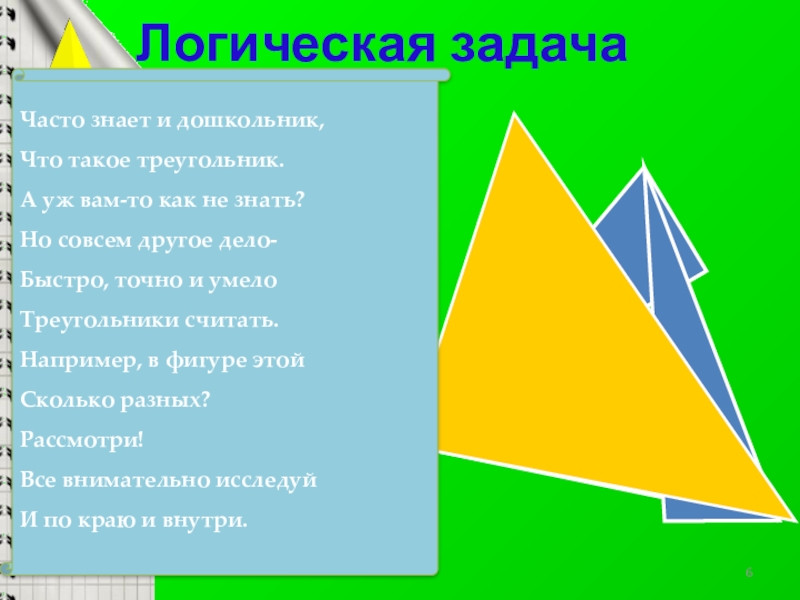 Логическая задача

Часто знает и дошкольник,

Что такое треугольник.

А уж вам-то как не знать?

Но совсем другое дело-

Быстро, точно и умело

Треугольники считать.

Например, в фигуре этой

Сколько разных?

Рассмотри!

Все внимательно исследуй

И по краю и внутри.

6